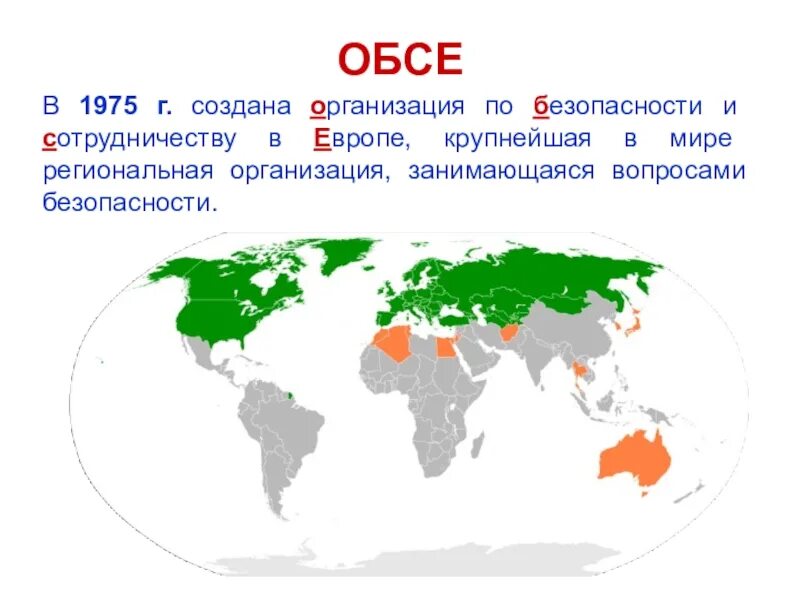 ОБСЕ

В 1975 г. создана организация по безопасности и сотрудничеству в Европе, крупнейшая в мире региональная организация, занимающаяся вопросами безопасности.